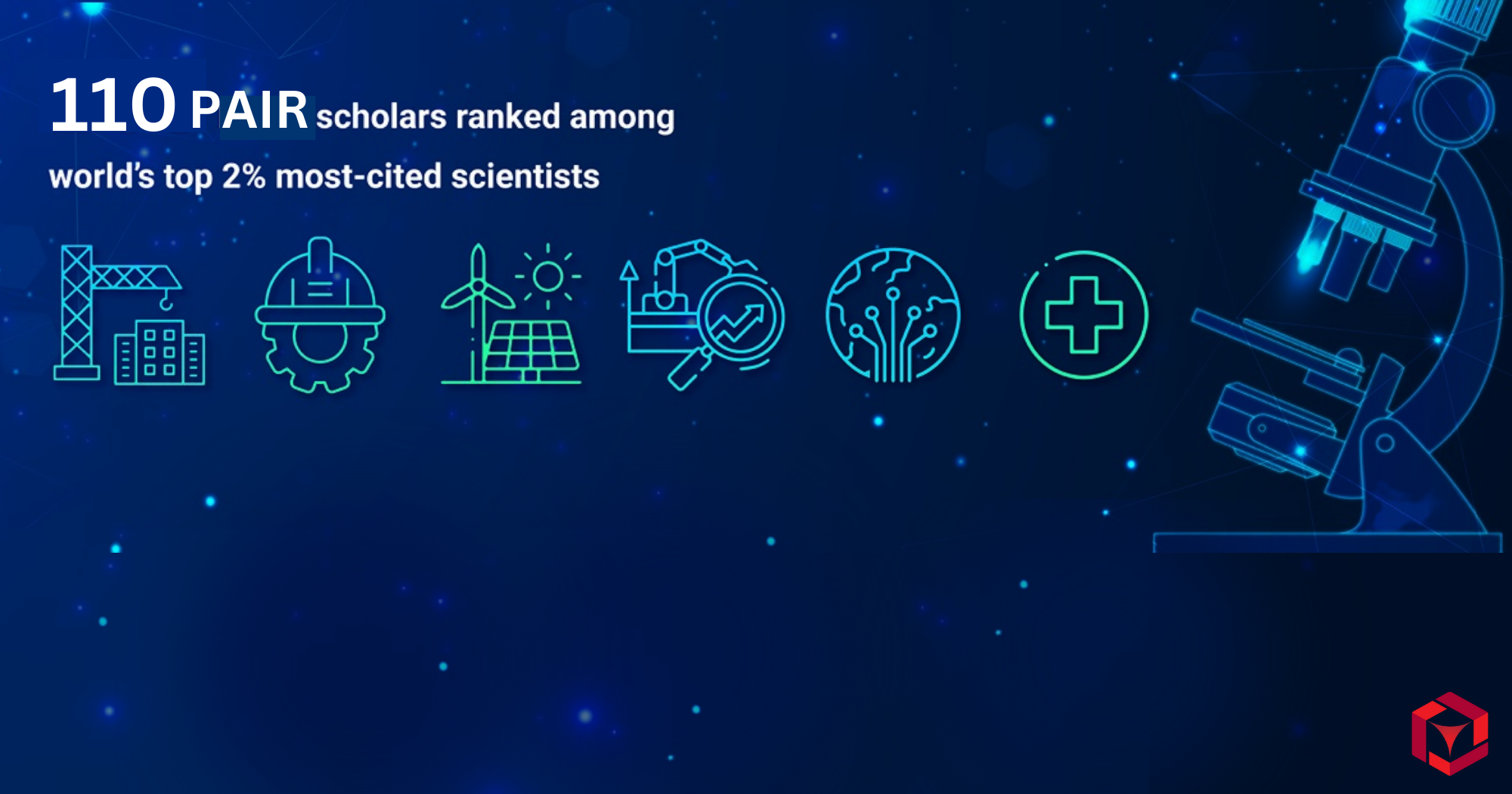 110 PAIR scholars ranked among world's top 2% most-cited scientists